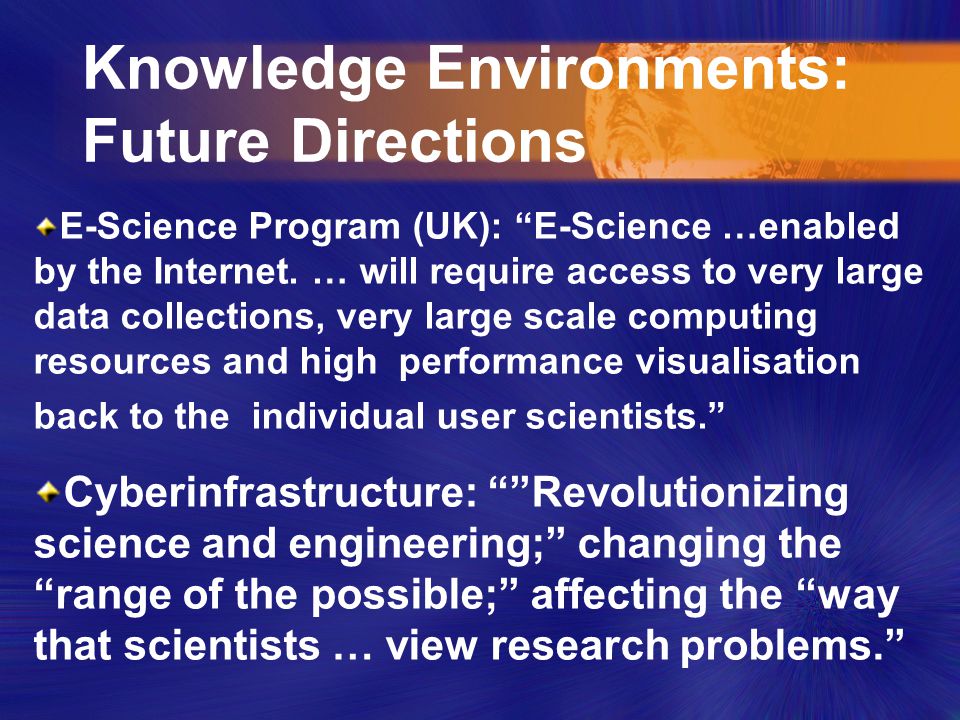 Knowledge Environments: Future Directions

E-Science Program (UK): “E-Science …enabled by the Internet. … will require access to very large data collections, very large scale computing resources and high performance visualisation back to the individual user scientists.”

Cyberinfrastructure: “”Revolutionizing science and engineering;” changing the “range of the possible;” affecting the “way that scientists … view research problems.”